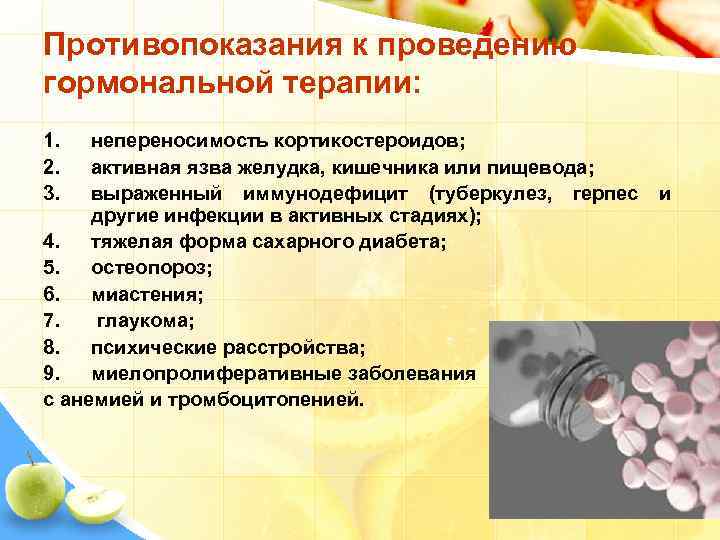 Противопоказания к проведению гормональной терапии:

1. непереносимость кортикостероидов;
2. активная язва желудка, кишечника или пищевода;
3. выраженный иммунодефицит (туберкулез, герпес и другие инфекции в активных стадиях);
4. тяжелая форма сахарного диабета;
5. остеопороз;
6. миастения;
7. глаукома;
8. психические расстройства;
9. миелопролиферативные заболевания с анемией и тромбоцитопенией.